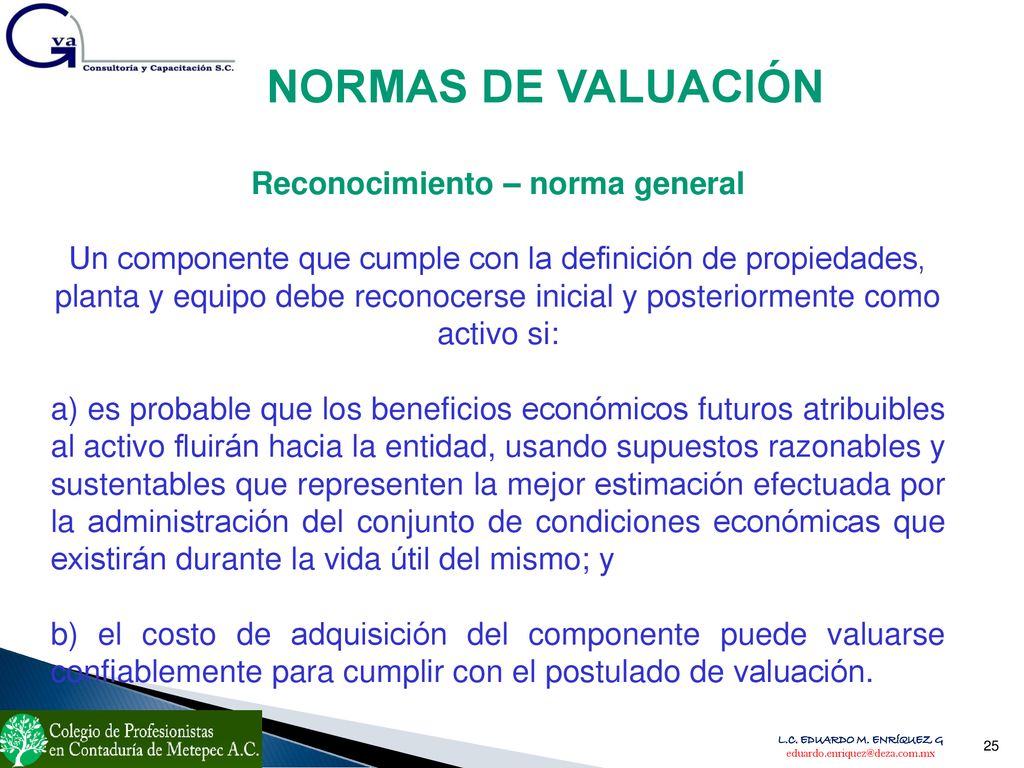 Gva
Consultoría y Capacitación S.C.

NORMAS DE VALUACIÓN

Reconocimiento – norma general

Un componente que cumple con la definición de propiedades, planta y equipo debe reconocerse inicial y posteriormente como activo si:

a) es probable que los beneficios económicos futuros atribuibles al activo fluirán hacia la entidad, usando supuestos razonables y sustentables que representen la mejor estimación efectuada por la administración del conjunto de condiciones económicas que existirán durante la vida útil del mismo; y

b) el costo de adquisición del componente puede valuarse confiablemente para cumplir con el postulado de valuación.

Colegio de Profesionistas en Contaduría de Metepec A.C.

L.C. EDUARDO M. ENRÍQUEZ G
eduardo.enriquez@deza.com.mx

25